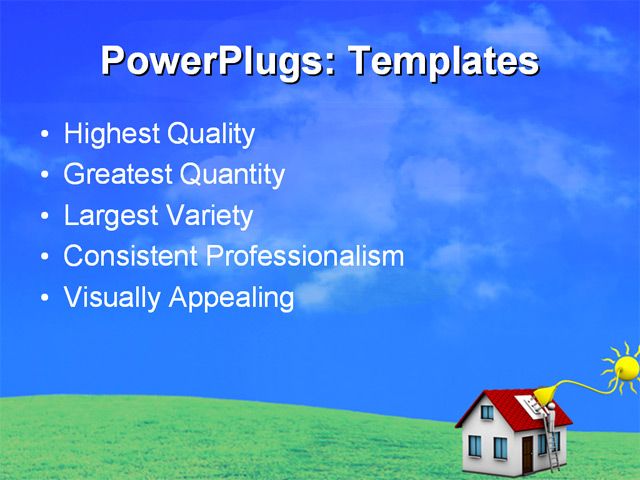 PowerPlugs: Templates

• Highest Quality
• Greatest Quantity
• Largest Variety
• Consistent Professionalism
• Visually Appealing